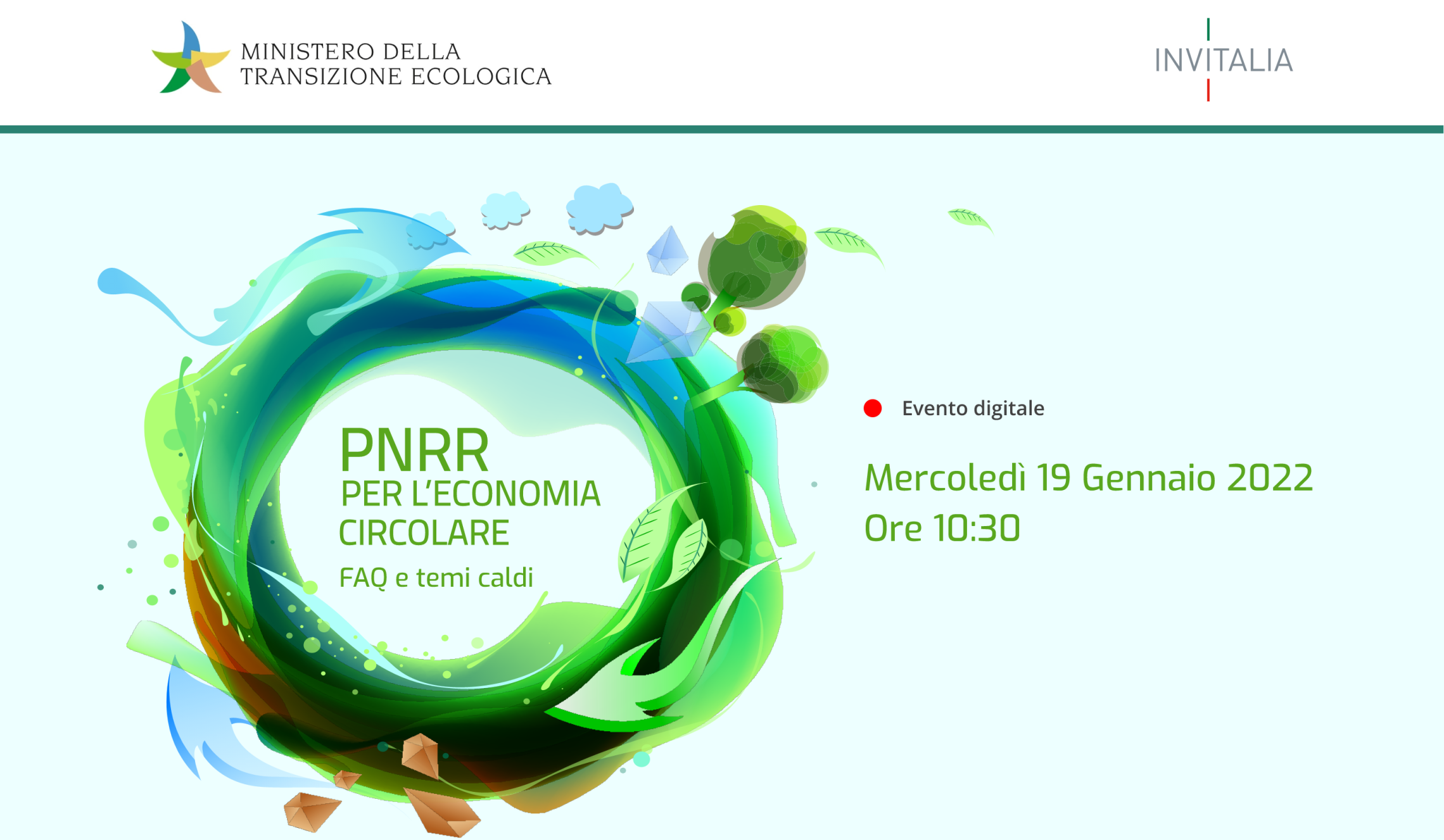 MINISTERO DELLA TRANSIZIONE ECOLOGICA

INVITALIA

PNRR
PER L'ECONOMIA CIRCOLARE
FAQ e temi caldi

Evento digitale

Mercoledì 19 Gennaio 2022
Ore 10:30